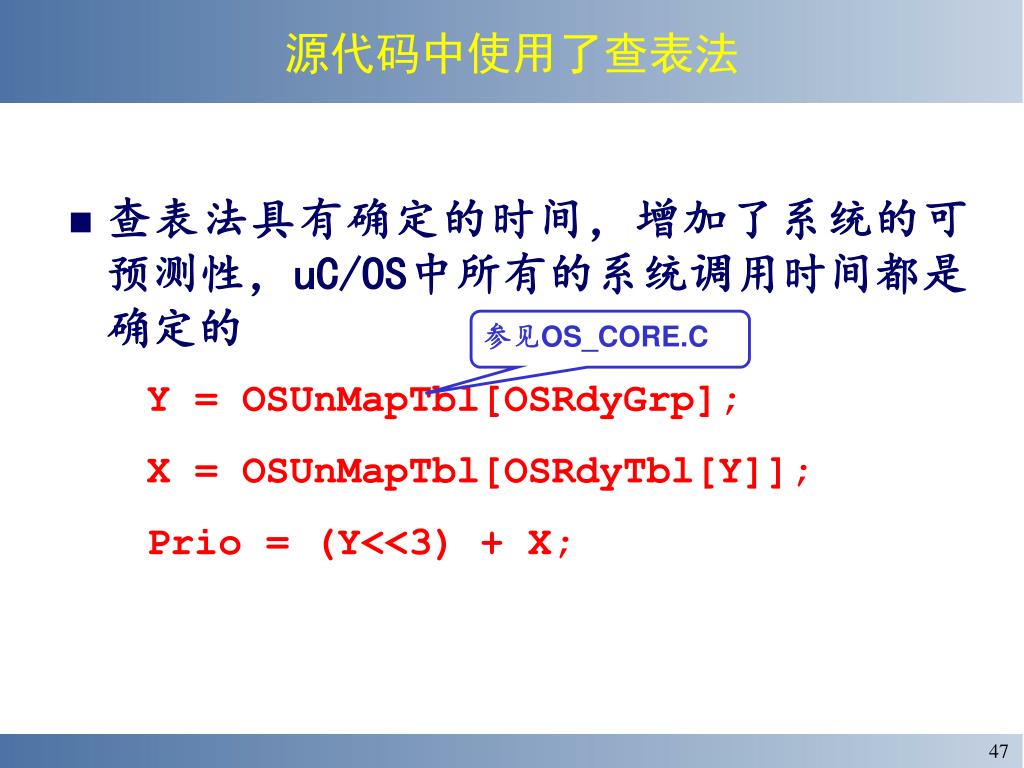 源代码中使用了查表法

■ 查表法具有确定的时间，增加了系统的可预测性，uC/OS中所有的系统调用时间都是确定的

参见OS_CORE.C

Y = OSUnMapTbl[OSRdyGrp];

X = OSUnMapTbl[OSRdyTbl[Y]];

Prio = (Y<<3) + X;

47